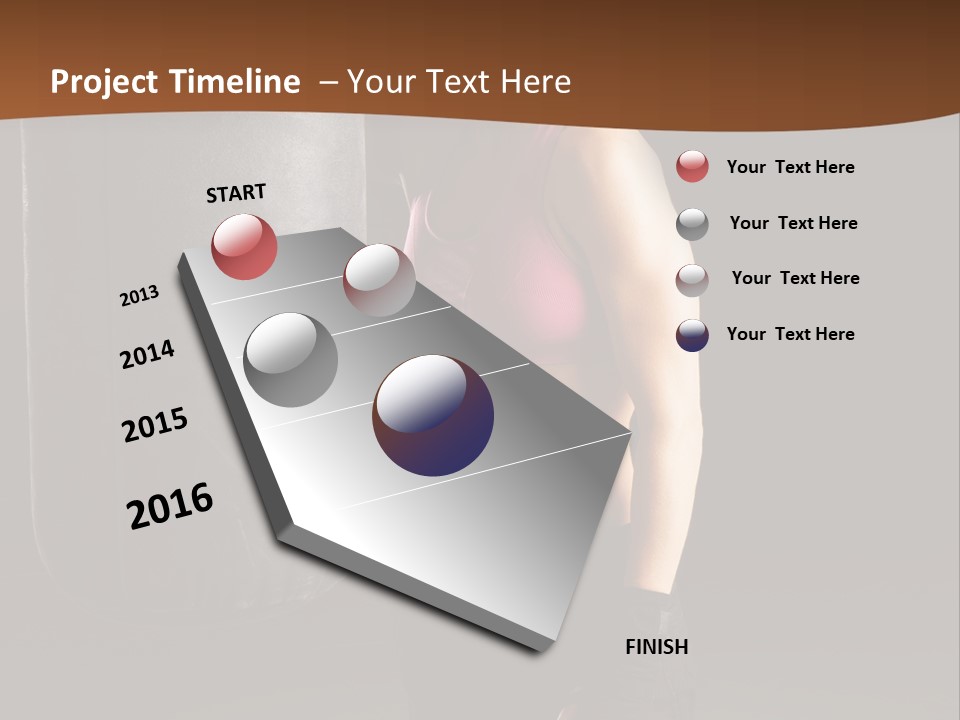 Project Timeline – Your Text Here

START

2013

2014

2015

2016

FINISH

Your Text Here

Your Text Here

Your Text Here

Your Text Here